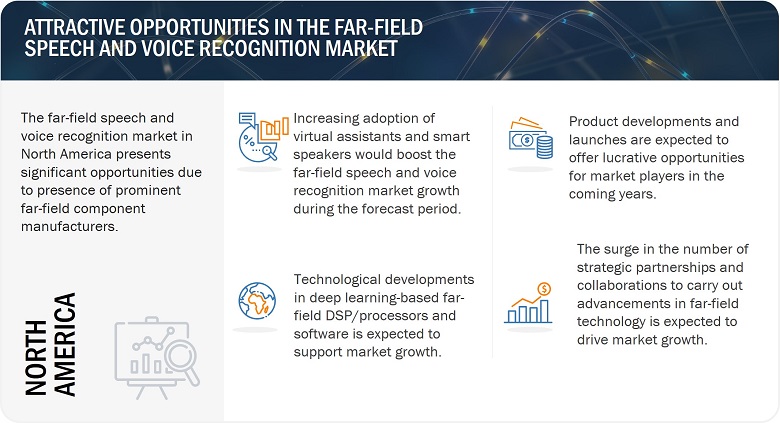 ATTRACTIVE OPPORTUNITIES IN THE FAR-FIELD SPEECH AND VOICE RECOGNITION MARKET

The far-field speech and voice recognition market in North America presents significant opportunities due to presence of prominent far-field component manufacturers.

NORTH AMERICA

Increasing adoption of virtual assistants and smart speakers would boost the far-field speech and voice recognition market growth during the forecast period.

Technological developments in deep learning-based far-field DSP/processors and software is expected to support market growth.

Product developments and launches are expected to offer lucrative opportunities for market players in the coming years.

The surge in the number of strategic partnerships and collaborations to carry out advancements in far-field technology is expected to drive market growth.